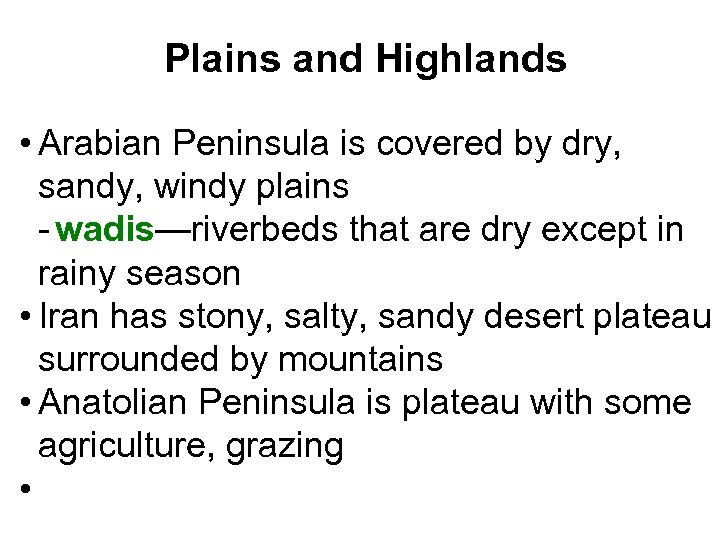 Plains and Highlands

• Arabian Peninsula is covered by dry, sandy, windy plains
- wadis—riverbeds that are dry except in rainy season
• Iran has stony, salty, sandy desert plateau surrounded by mountains
• Anatolian Peninsula is plateau with some agriculture, grazing
•